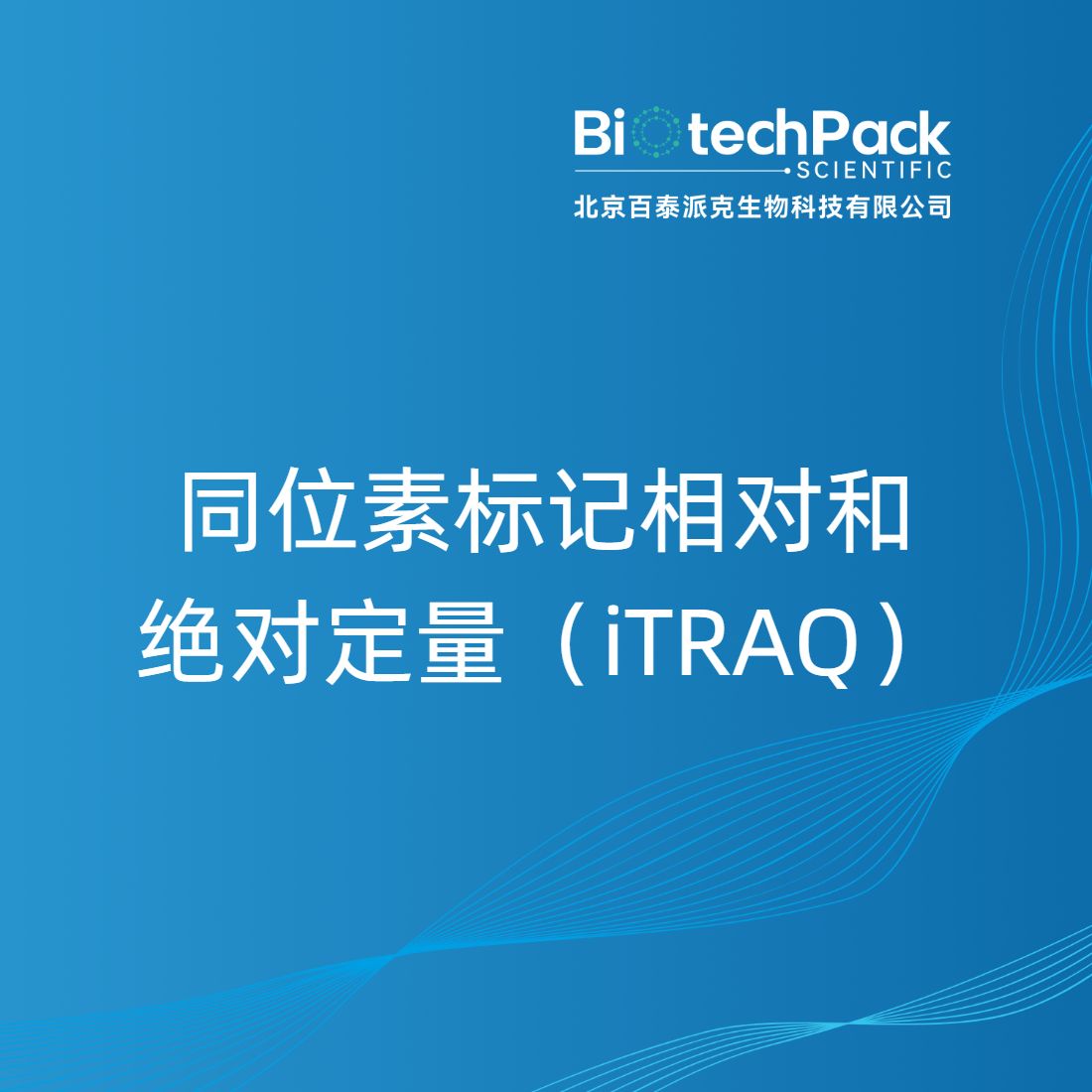 BiotechPack
SCIENTIFIC
北京百泰派克生物科技有限公司

同位素标记相对和绝对定量（iTRAQ）